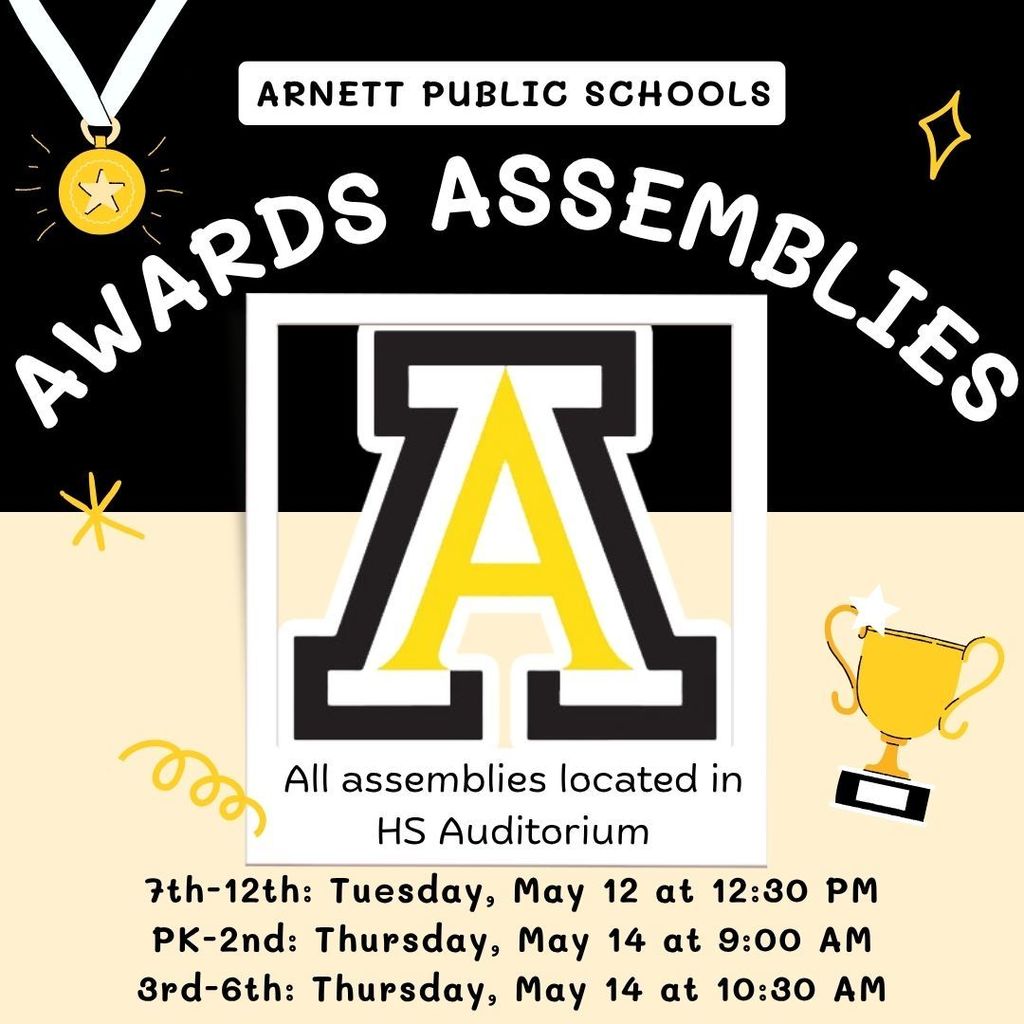 ARNETT PUBLIC SCHOOLS

AWARDS ASSEMBLIES

A

All assemblies located in HS Auditorium

7th-12th: Tuesday, May 12 at 12:30 PM
PK-2nd: Thursday, May 14 at 9:00 AM
3rd-6th: Thursday, May 14 at 10:30 AM